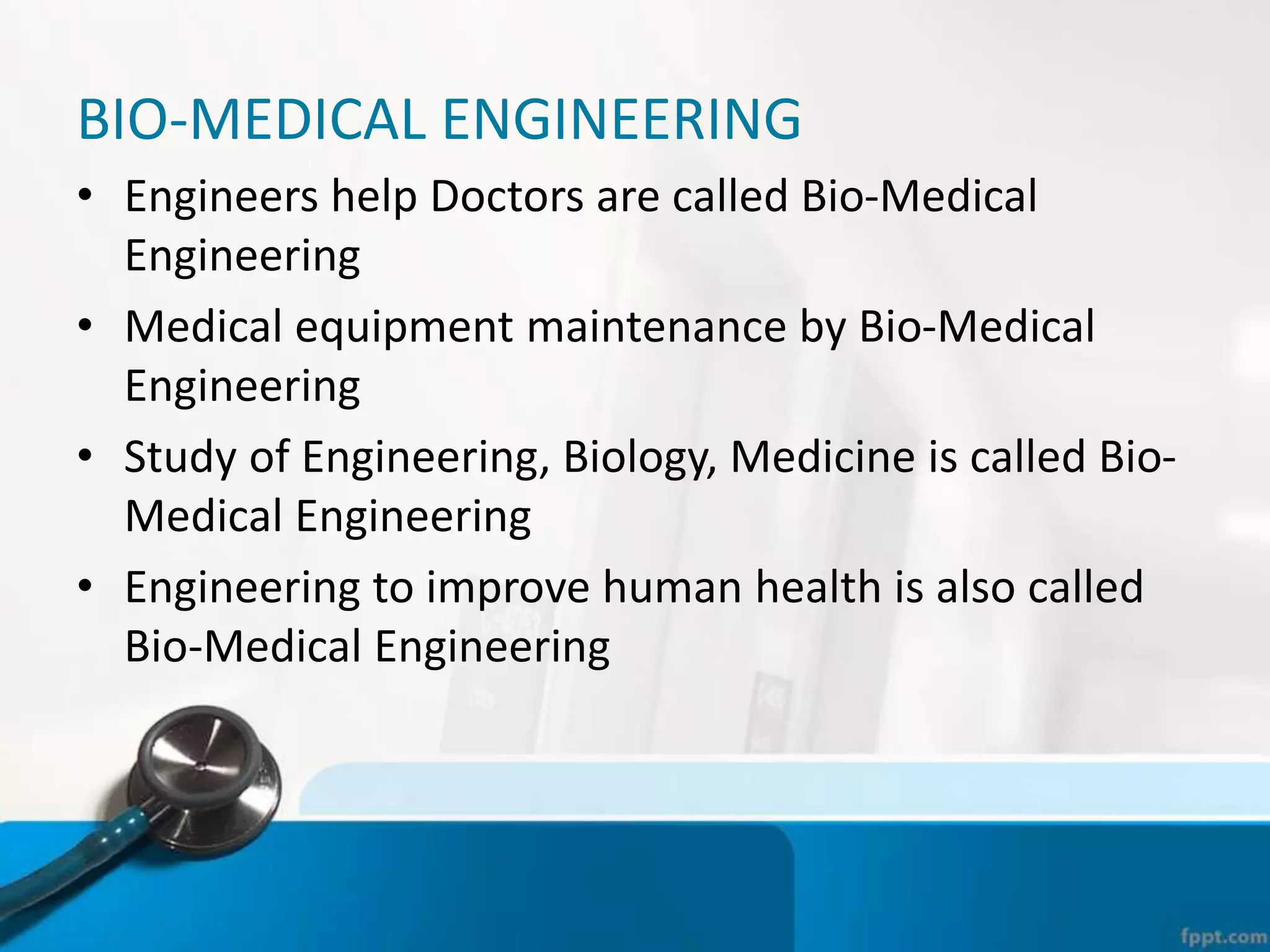 BIO-MEDICAL ENGINEERING

• Engineers help Doctors are called Bio-Medical Engineering

• Medical equipment maintenance by Bio-Medical Engineering

• Study of Engineering, Biology, Medicine is called Bio-Medical Engineering

• Engineering to improve human health is also called Bio-Medical Engineering

fppt.com